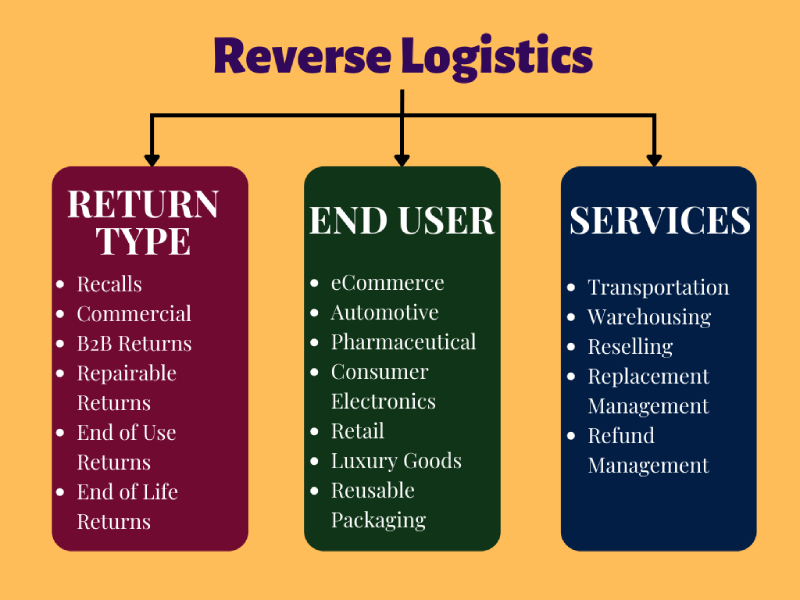 Reverse Logistics

RETURN TYPE
- Recalls
- Commercial
- B2B Returns
- Repairable Returns
- End of Use Returns
- End of Life Returns

END USER
- eCommerce
- Automotive
- Pharmaceutical
- Consumer Electronics
- Retail
- Luxury Goods
- Reusable Packaging

SERVICES
- Transportation
- Warehousing
- Reselling
- Replacement Management
- Refund Management